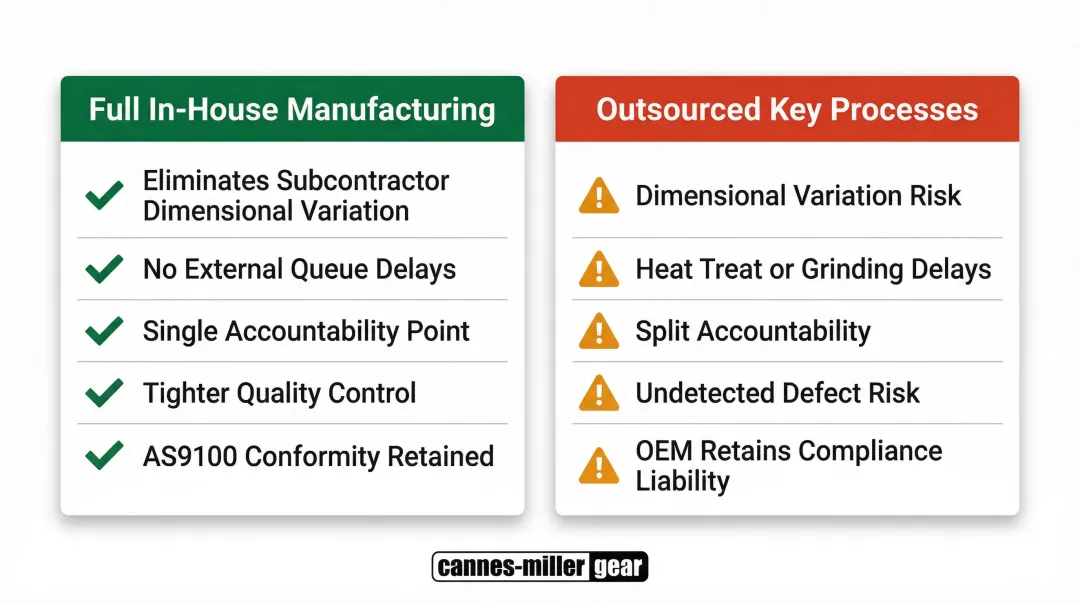 Full In-House Manufacturing

Eliminates Subcontractor Dimensional Variation

No External Queue Delays

Single Accountability Point

Tighter Quality Control

AS9100 Conformity Retained

Outsourced Key Processes

Dimensional Variation Risk

Heat Treat or Grinding Delays

Split Accountability

Undetected Defect Risk

OEM Retains Compliance Liability

cannes-miller gear